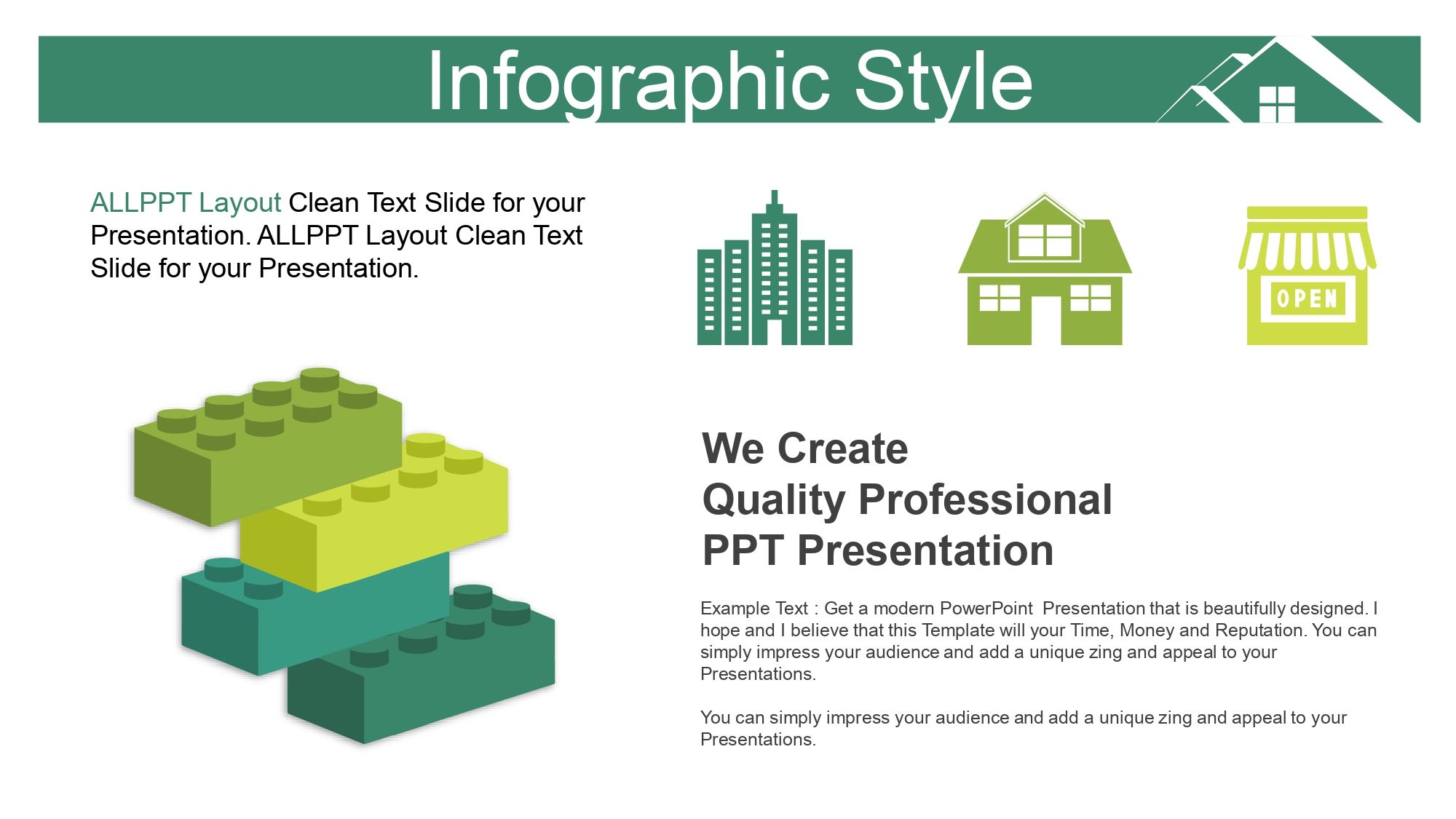 Infographic Style

ALLPPT Layout Clean Text Slide for your Presentation. ALLPPT Layout Clean Text Slide for your Presentation.

OPEN

We Create
Quality Professional
PPT Presentation

Example Text : Get a modern PowerPoint Presentation that is beautifully designed. I hope and I believe that this Template will your Time, Money and Reputation. You can simply impress your audience and add a unique zing and appeal to your Presentations.

You can simply impress your audience and add a unique zing and appeal to your Presentations.